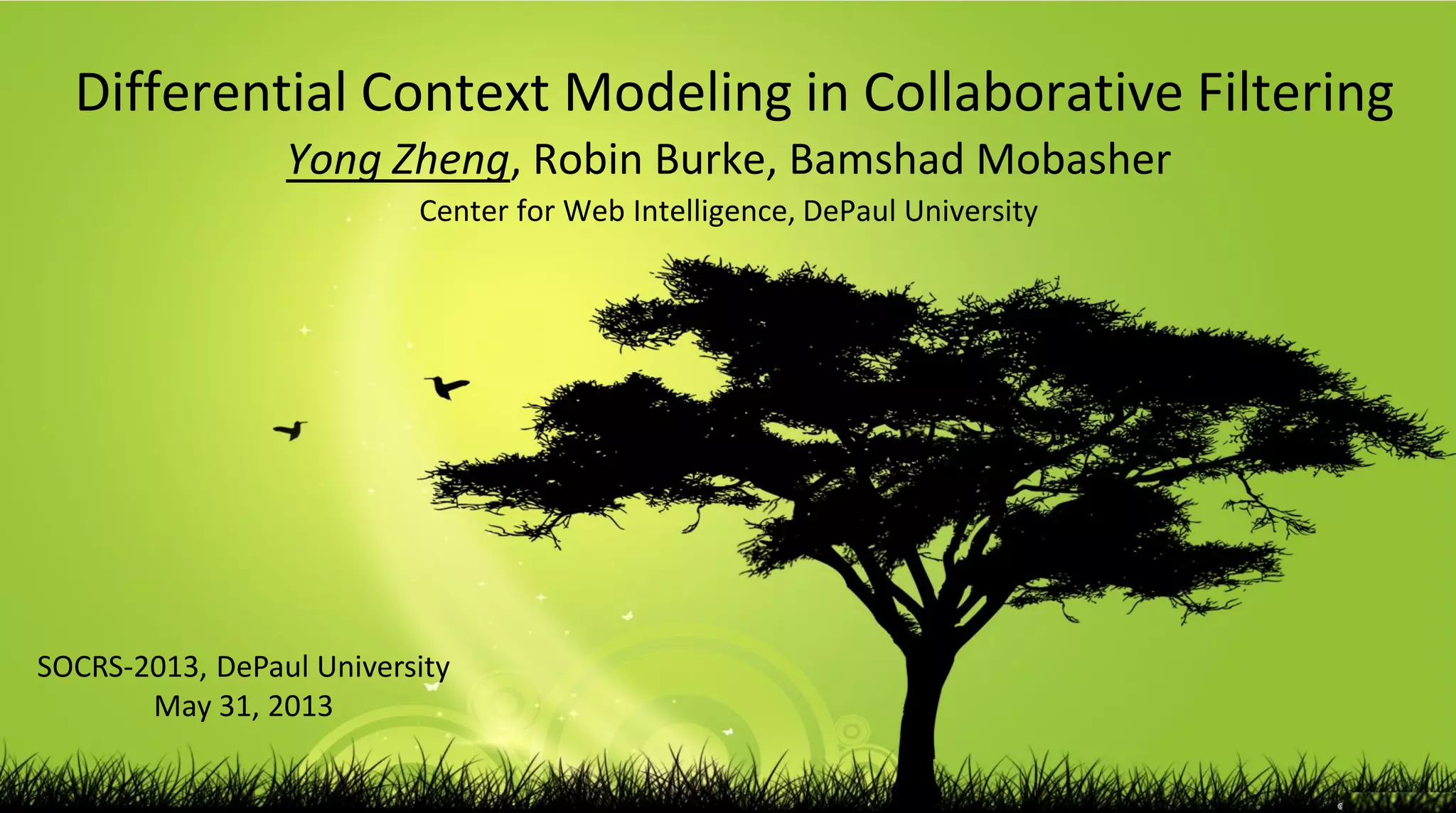 Differential Context Modeling in Collaborative Filtering

Yong Zheng, Robin Burke, Bamshad Mobasher

Center for Web Intelligence, DePaul University

SOCRS-2013, DePaul University
May 31, 2013